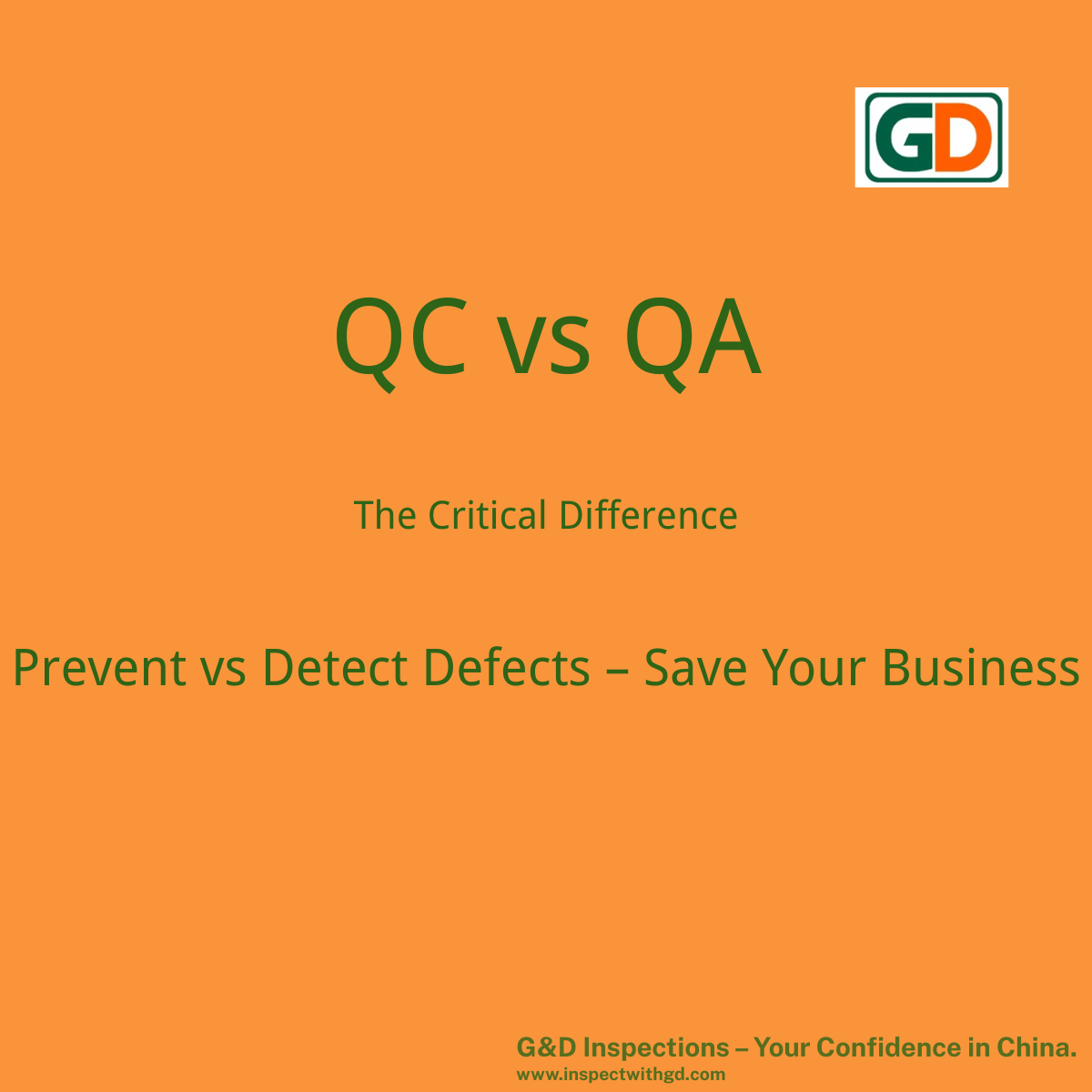 GD

QC vs QA

The Critical Difference

Prevent vs Detect Defects – Save Your Business

G&D Inspections – Your Confidence in China.
www.inspectwithgd.com